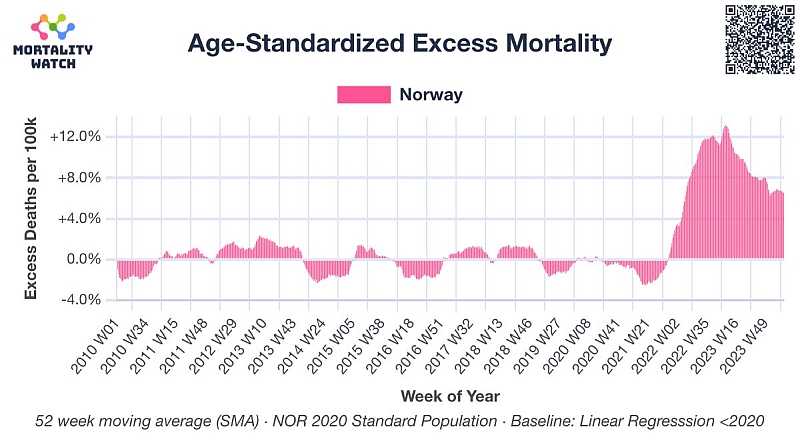 MORTALITY WATCH

Age-Standardized Excess Mortality

Norway

Excess Deaths per 100k

+12.0%
+8.0%
+4.0%
0.0%
-4.0%

2010 W01
2010 W34
2011 W15
2011 W48
2012 W29
2013 W10
2013 W43
2014 W24
2015 W05
2015 W38
2016 W18
2016 W51
2017 W32
2018 W13
2018 W46
2019 W27
2020 W08
2020 W41
2021 W21
2022 W02
2022 W35
2023 W16
2023 W49

Week of Year

52 week moving average (SMA) · NOR 2020 Standard Population · Baseline: Linear Regresssion <2020